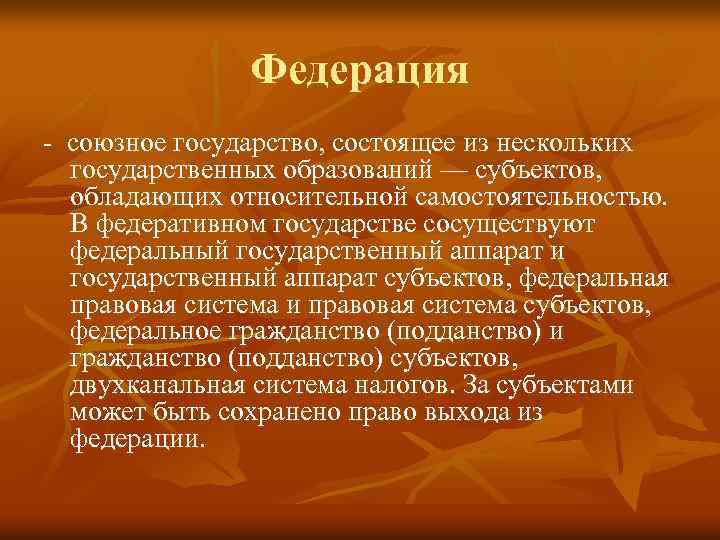 Федерация

- союзное государство, состоящее из нескольких государственных образований — субъектов, обладающих относительной самостоятельностью. В федеративном государстве сосуществуют федеральный государственный аппарат и государственный аппарат субъектов, федеральная правовая система и правовая система субъектов, федеральное гражданство (подданство) и гражданство (подданство) субъектов, двухканальная система налогов. За субъектами может быть сохранено право выхода из федерации.